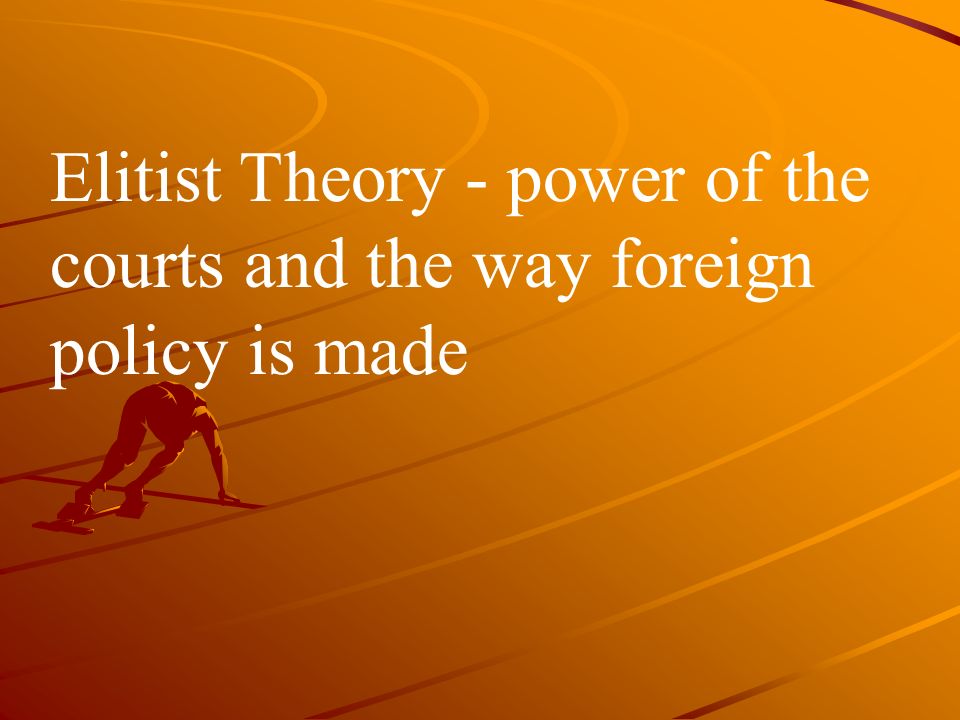 Elitist Theory - power of the courts and the way foreign policy is made